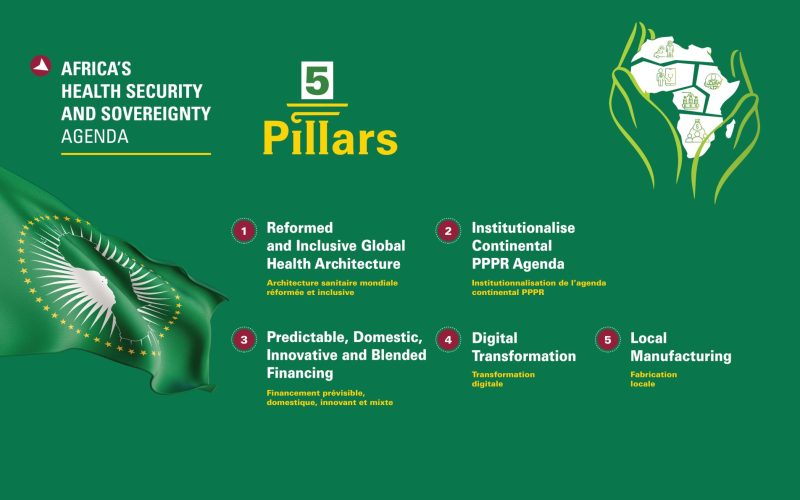 AFRICA'S HEALTH SECURITY AND SOVEREIGNTY AGENDA

5 Pillars

1 Reformed and Inclusive Global Health Architecture
Architecture sanitaire mondiale réformée et inclusive

2 Institutionalise Continental PPPR Agenda
Institutionnalisation de l'agenda continental PPPR

3 Predictable, Domestic, Innovative and Blended Financing
Financement prévisible, domestique, innovant et mixte

4 Digital Transformation
Transformation digitale

5 Local Manufacturing
Fabrication locale